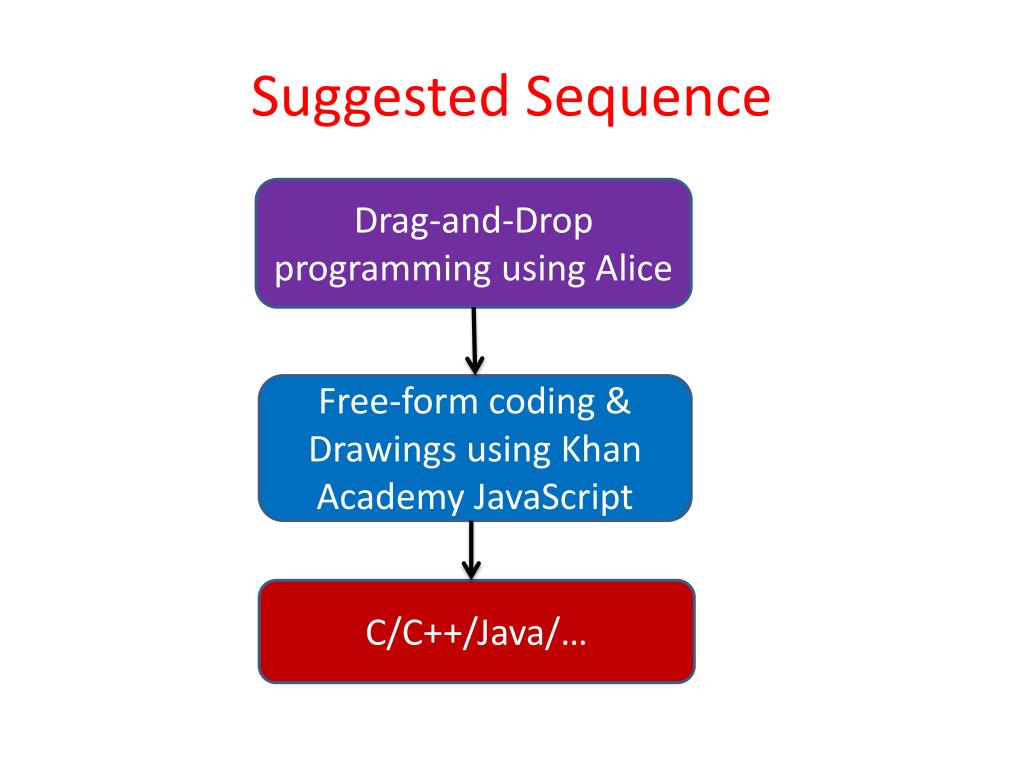 Suggested Sequence

Drag-and-Drop programming using Alice

Free-form coding & Drawings using Khan Academy JavaScript

C/C++/Java/…